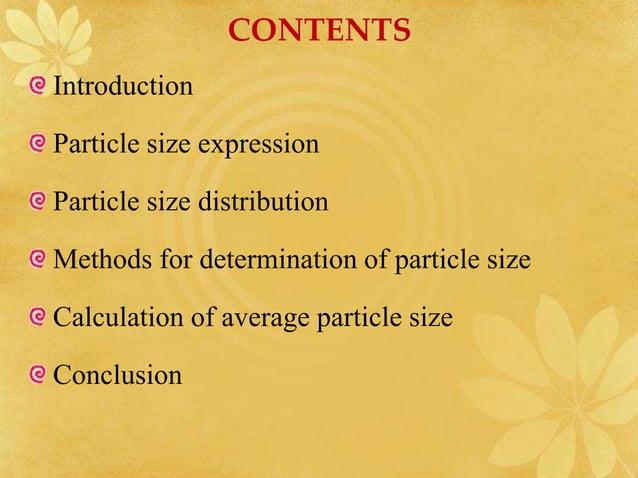 CONTENTS

Introduction

Particle size expression

Particle size distribution

Methods for determination of particle size

Calculation of average particle size

Conclusion